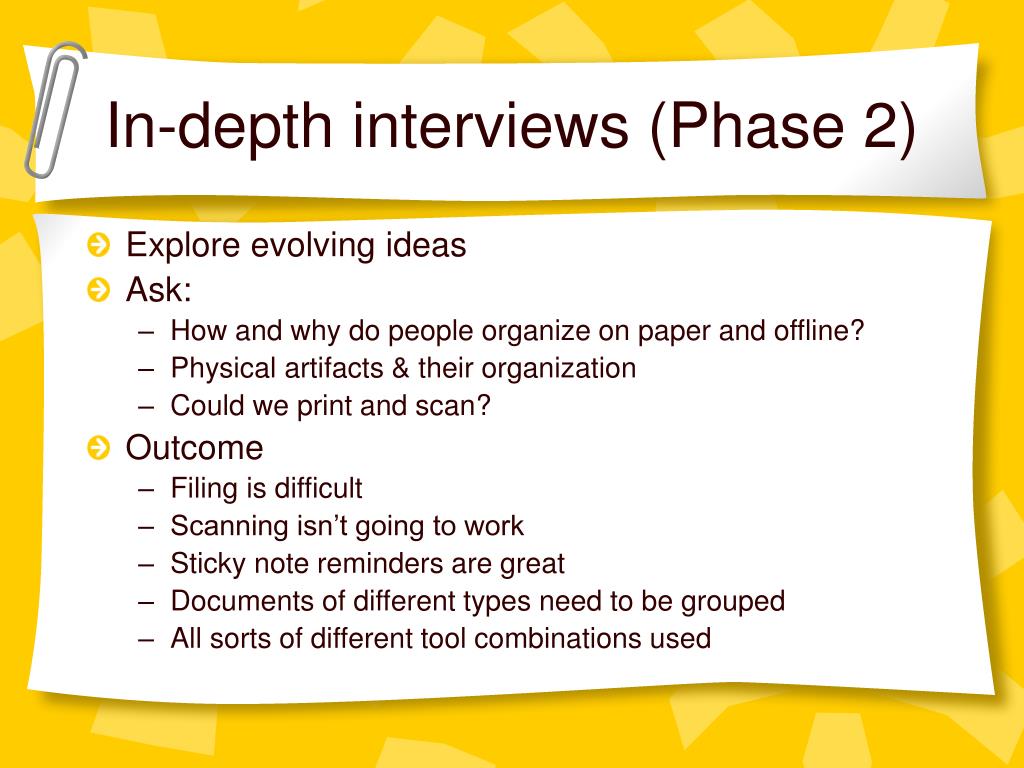 In-depth interviews (Phase 2)

Explore evolving ideas

Ask:

– How and why do people organize on paper and offline?
– Physical artifacts & their organization
– Could we print and scan?

Outcome

– Filing is difficult
– Scanning isn't going to work
– Sticky note reminders are great
– Documents of different types need to be grouped
– All sorts of different tool combinations used